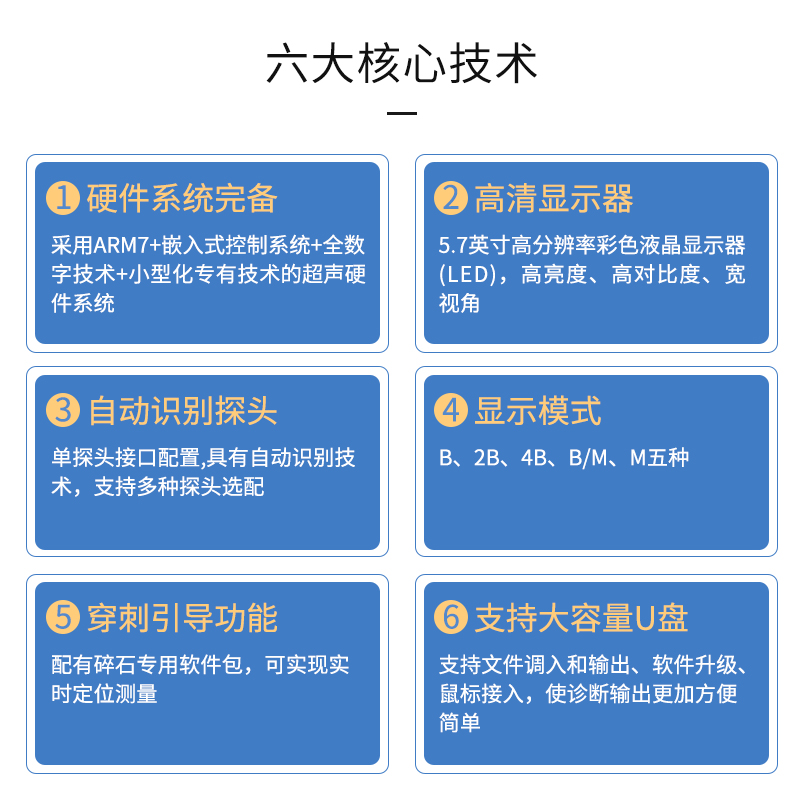 六大核心技术

1 硬件系统完备

采用ARM7+嵌入式控制系统+全数字技术+小型化专有技术的超声硬件系统

2 高清显示器

5.7英寸高分辨率彩色液晶显示器(LED)，高亮度、高对比度、宽视角

3 自动识别探头

单探头接口配置,具有自动识别技术，支持多种探头选配

4 显示模式

B、2B、4B、B/M、M五种

5 穿刺引导功能

配有碎石专用软件包，可实现实时定位测量

6 支持大容量U盘

支持文件调入和输出、软件升级、鼠标接入，使诊断输出更加方便简单